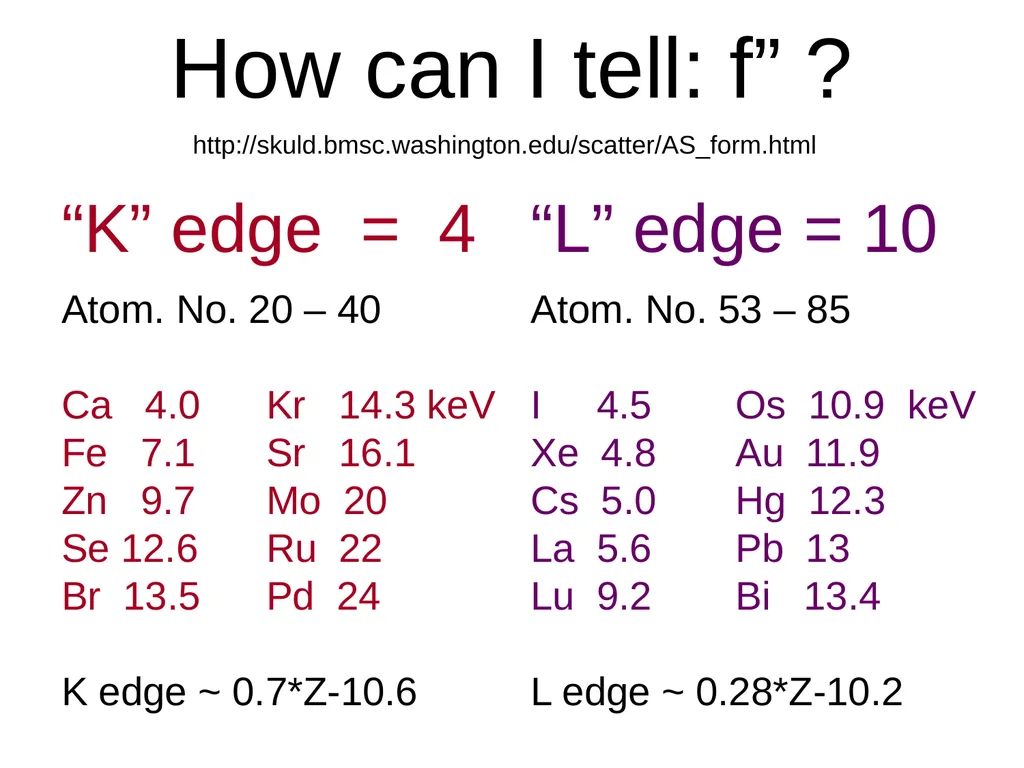 How can I tell: f” ?

http://skuld.bmsc.washington.edu/scatter/AS_form.html

“K” edge = 4

Atom. No. 20 – 40

Ca 4.0
Fe 7.1
Zn 9.7
Se 12.6
Br 13.5

Kr 14.3 keV
Sr 16.1
Mo 20
Ru 22
Pd 24

K edge ~ 0.7*Z-10.6

“L” edge = 10

Atom. No. 53 – 85

I 4.5
Xe 4.8
Cs 5.0
La 5.6
Lu 9.2

Os 10.9 keV
Au 11.9
Hg 12.3
Pb 13
Bi 13.4

L edge ~ 0.28*Z-10.2